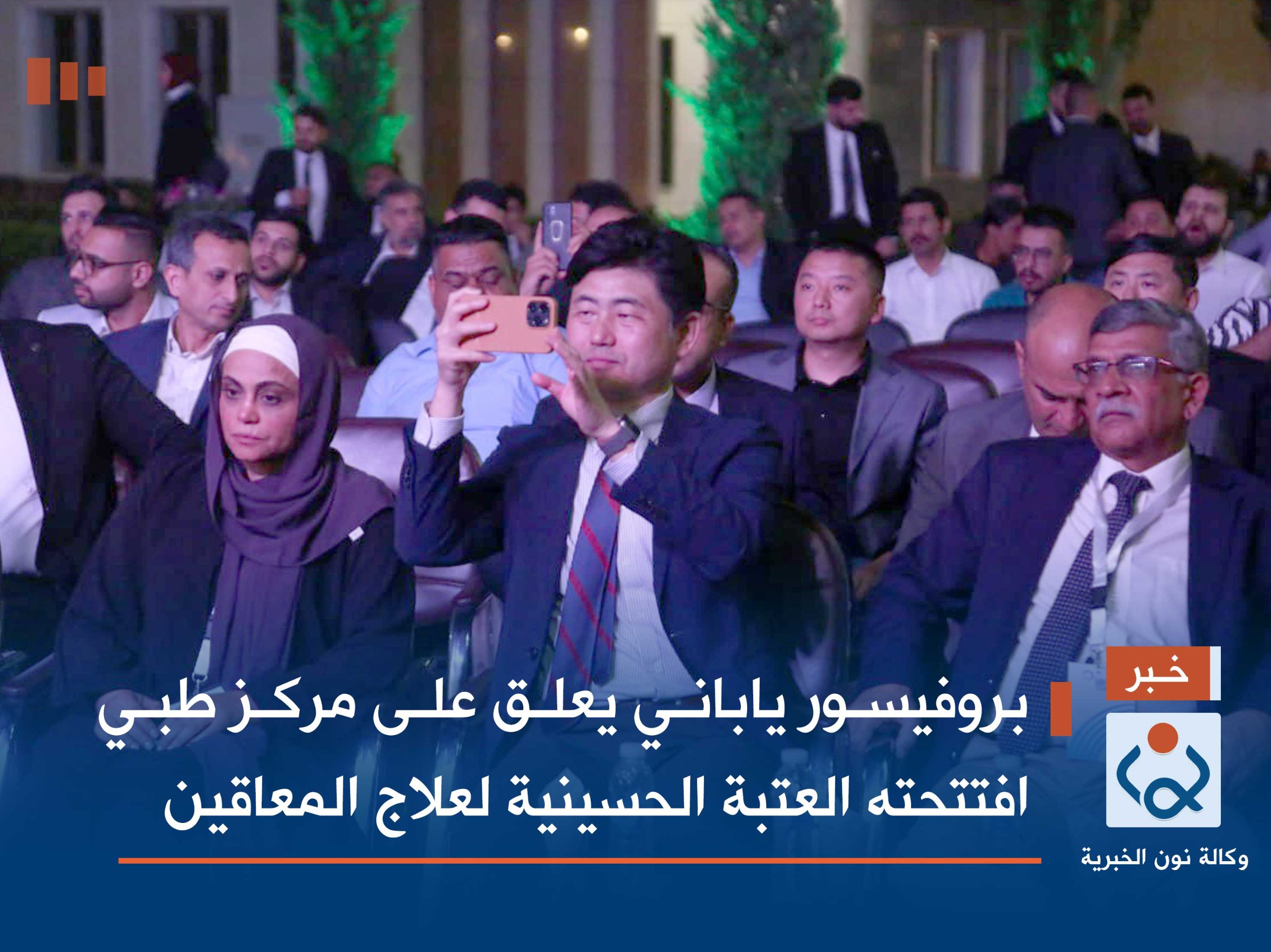 خبر

بروفيسور ياباني يعلق على مركز طبي افتتحته العتبة الحسينية لعلاج المعاقين

وكالة نون الخبرية